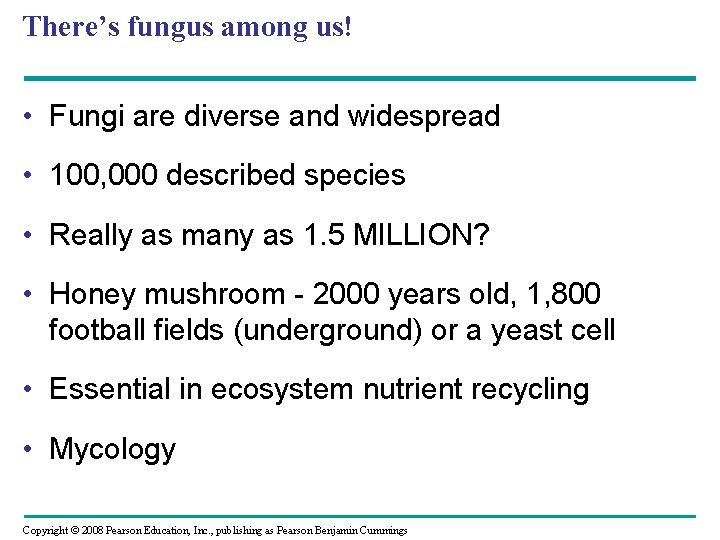 There's fungus among us!

• Fungi are diverse and widespread

• 100,000 described species

• Really as many as 1.5 MILLION?

• Honey mushroom - 2000 years old, 1,800 football fields (underground) or a yeast cell

• Essential in ecosystem nutrient recycling

• Mycology

Copyright © 2008 Pearson Education, Inc., publishing as Pearson Benjamin Cummings